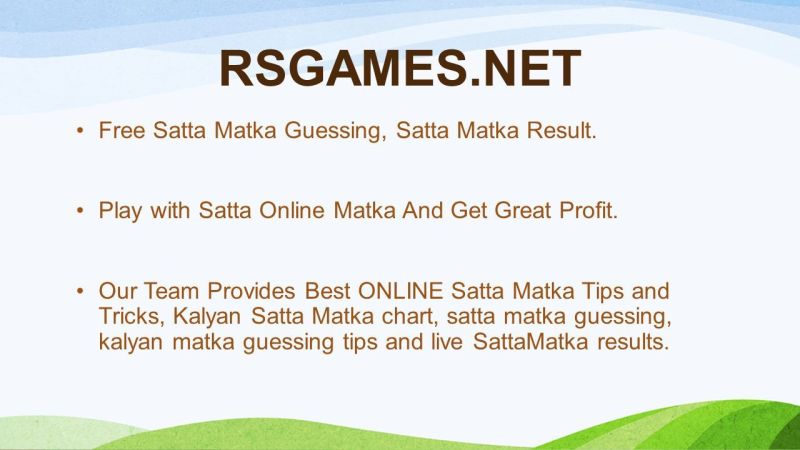 RSGAMES.NET

• Free Satta Matka Guessing, Satta Matka Result.

• Play with Satta Online Matka And Get Great Profit.

• Our Team Provides Best ONLINE Satta Matka Tips and Tricks, Kalyan Satta Matka chart, satta matka guessing, kalyan matka guessing tips and live SattaMatka results.